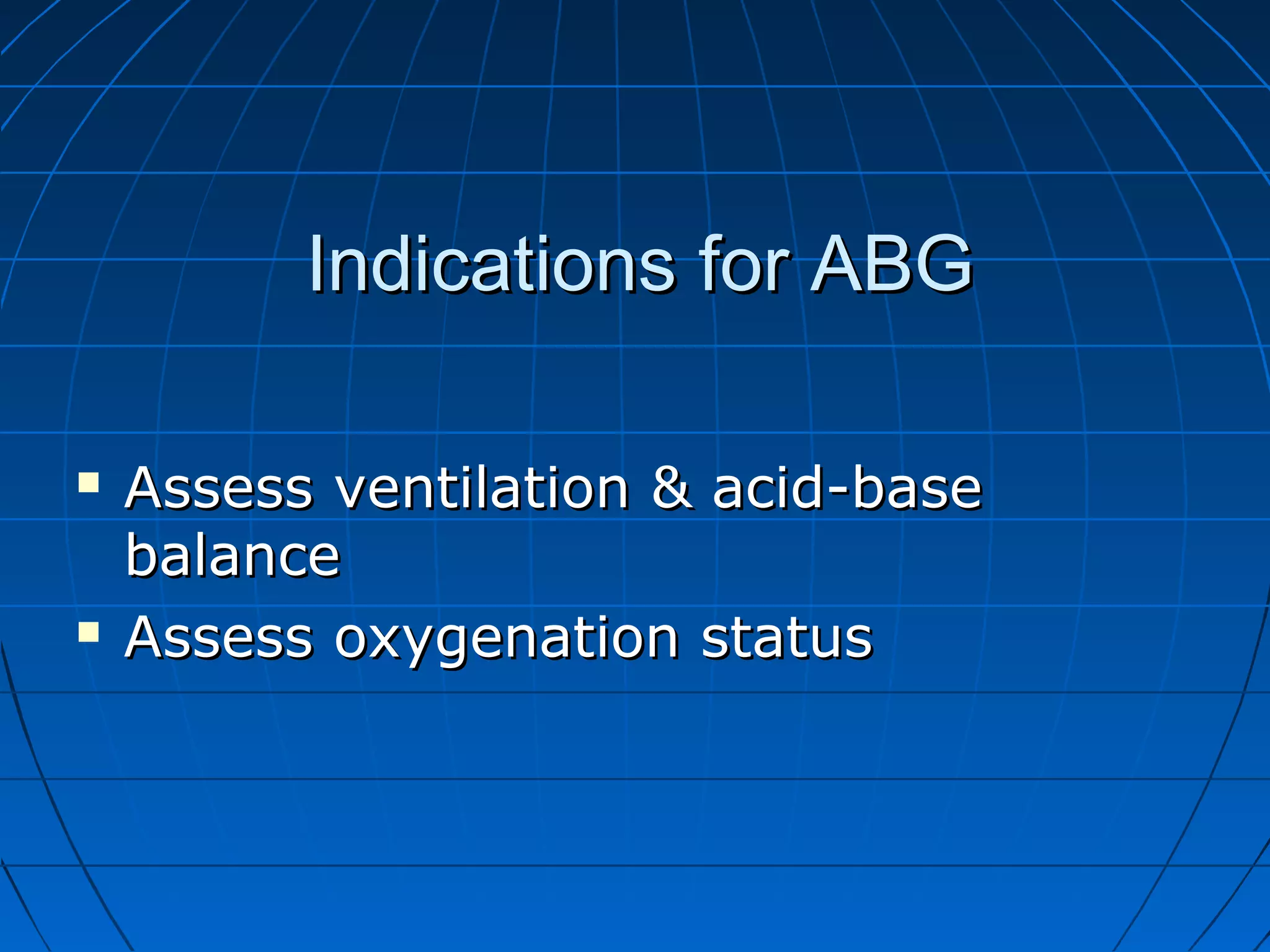 Indications for ABG

- Assess ventilation & acid-base balance
- Assess oxygenation status